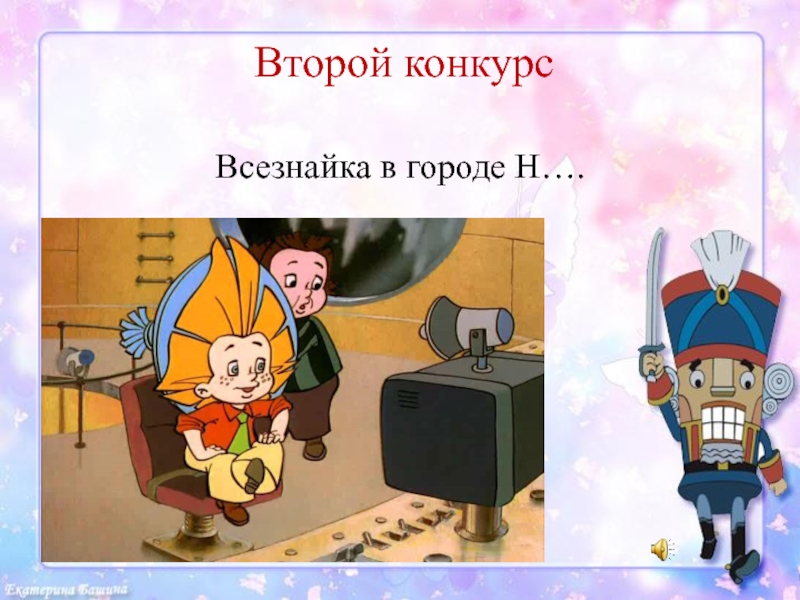 Второй конкурс

Всезнайка в городе Н….

Екатерина Башина